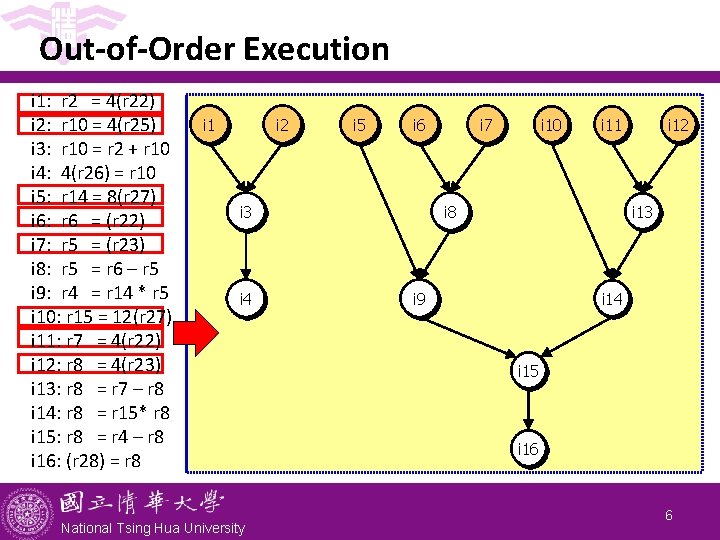 Out-of-Order Execution

i1: r2 = 4(r22)
i2: r10 = 4(r25)
i3: r10 = r2 + r10
i4: 4(r26) = r10
i5: r14 = 8(r27)
i6: r6 = (r22)
i7: r5 = (r23)
i8: r5 = r6 – r5
i9: r4 = r14 * r5
i10: r15 = 12(r27)
i11: r7 = 4(r22)
i12: r8 = 4(r23)
i13: r8 = r7 – r8
i14: r8 = r15* r8
i15: r8 = r4 – r8
i16: (r28) = r8

i1 i2 i5 i6 i7 i10 i11 i12
i3 i8 i13
i4 i9 i14
i15
i16

國立清華大學
National Tsing Hua University

6